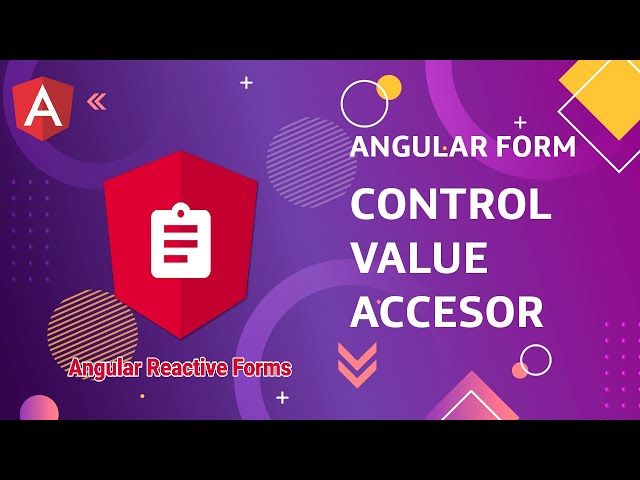 A

ANGULAR FORM

CONTROL VALUE ACCESOR

Angular Reactive Forms